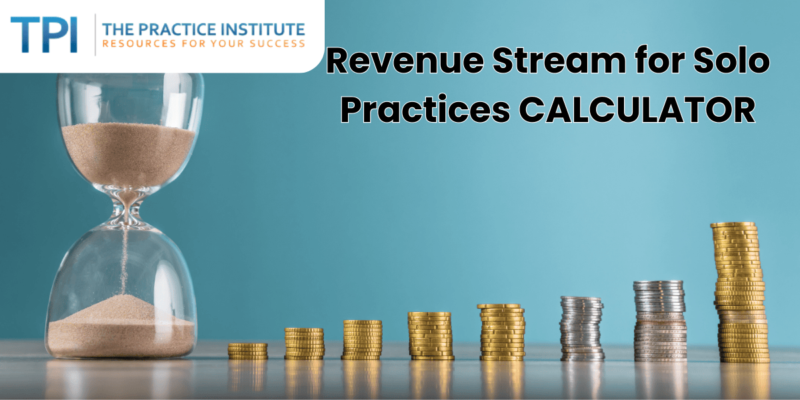 TPI THE PRACTICE INSTITUTE
RESOURCES FOR YOUR SUCCESS

Revenue Stream for Solo Practices CALCULATOR